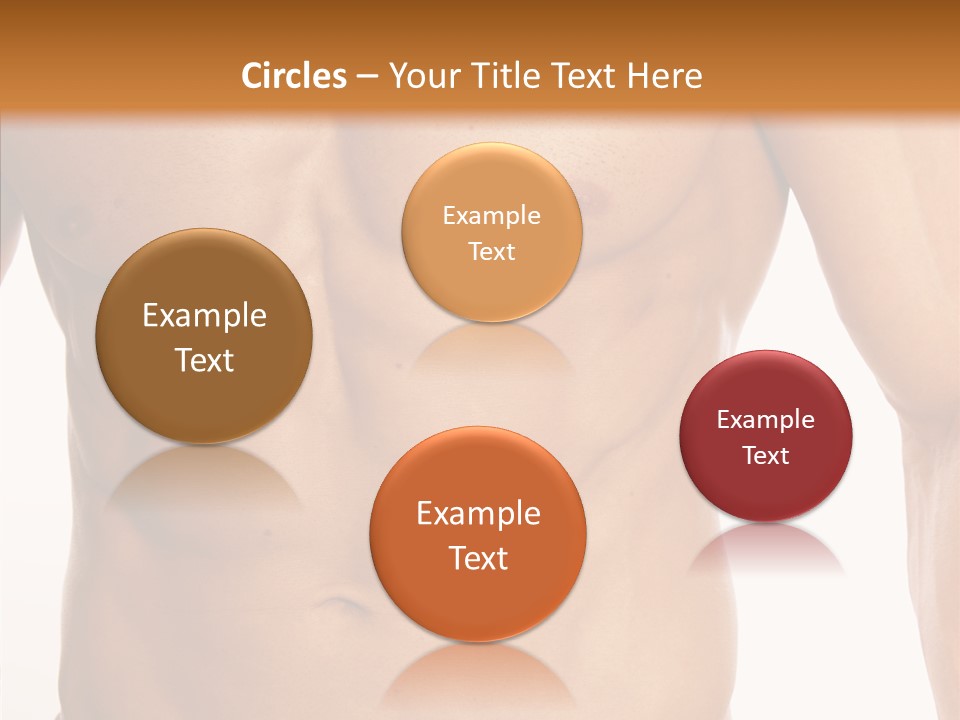 Circles – Your Title Text Here

Example Text

Example Text

Example Text

Example Text